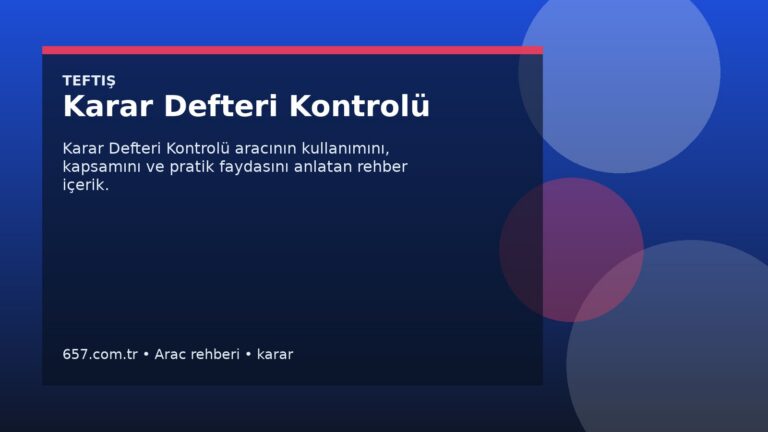 TEFTIŞ

Karar Defteri Kontrolü

Karar Defteri Kontrolü aracının kullanımını, kapsamını ve pratik faydasını anlatan rehber içerik.

657.com.tr • Arac rehberi • karar